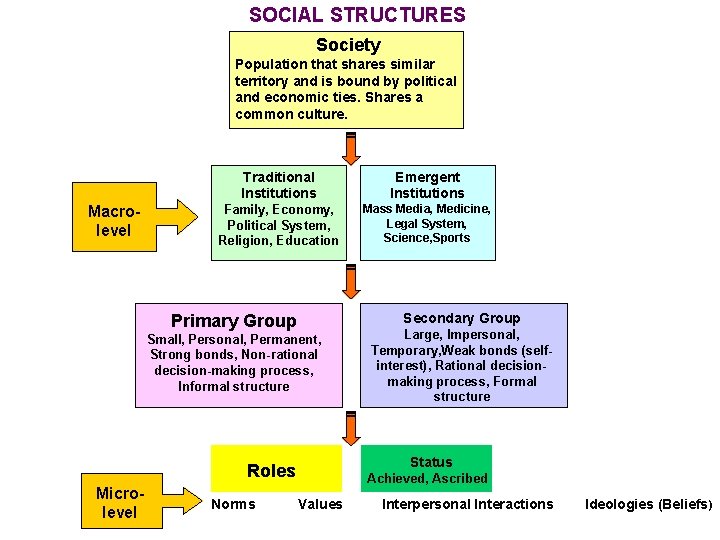 SOCIAL STRUCTURES

Society
Population that shares similar territory and is bound by political and economic ties. Shares a common culture.

Macro-level

Traditional Institutions
Family, Economy, Political System, Religion, Education

Emergent Institutions
Mass Media, Medicine, Legal System, Science,Sports

Primary Group
Small, Personal, Permanent, Strong bonds, Non-rational decision-making process, Informal structure

Secondary Group
Large, Impersonal, Temporary,Weak bonds (self-interest), Rational decision-making process, Formal structure

Micro-level

Roles

Status
Achieved, Ascribed

Norms Values Interpersonal Interactions Ideologies (Beliefs)